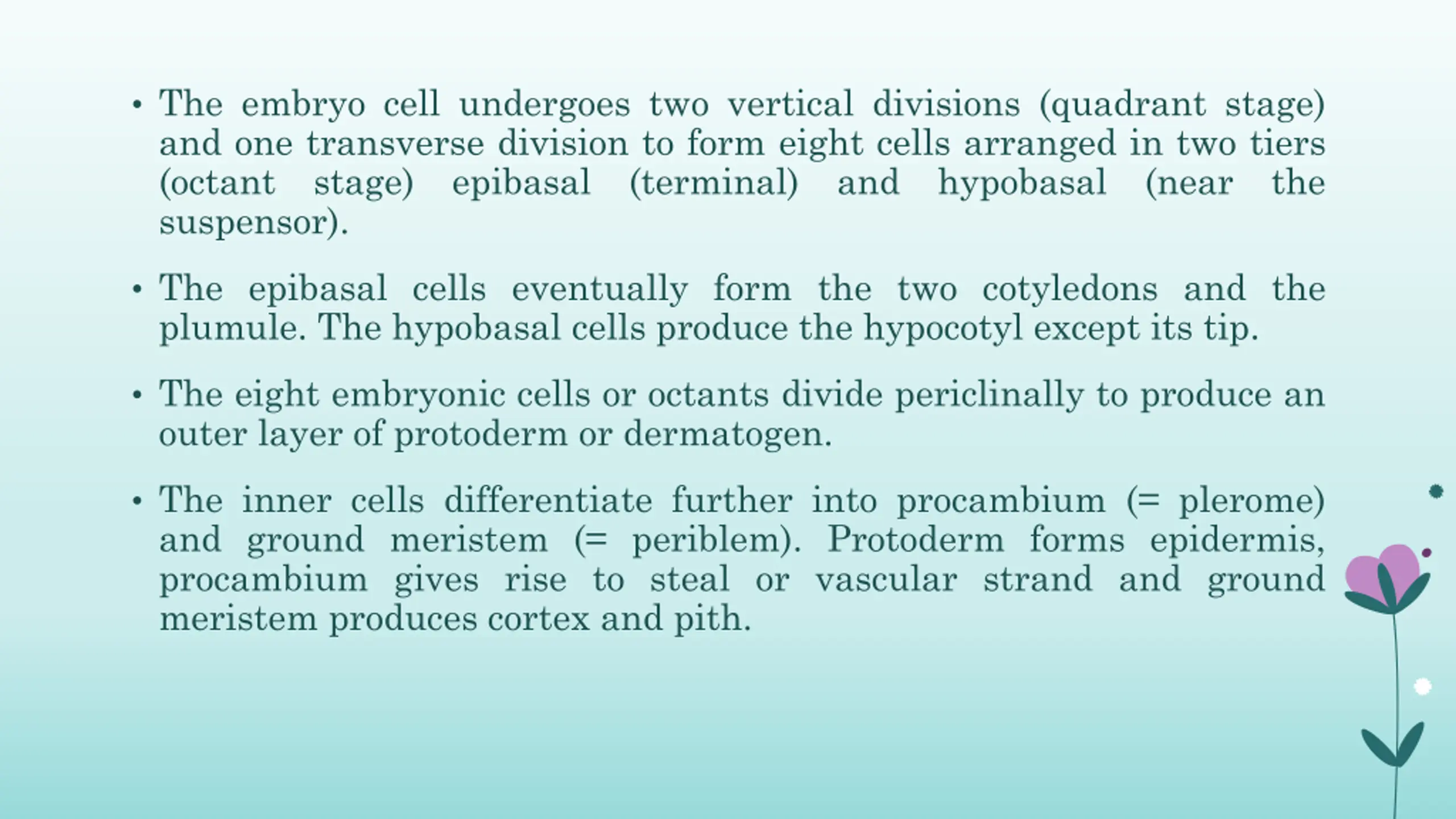 • The embryo cell undergoes two vertical divisions (quadrant stage) and one transverse division to form eight cells arranged in two tiers (octant stage) epibasal (terminal) and hypobasal (near the suspensor).

• The epibasal cells eventually form the two cotyledons and the plumule. The hypobasal cells produce the hypocotyl except its tip.

• The eight embryonic cells or octants divide periclinally to produce an outer layer of protoderm or dermatogen.

• The inner cells differentiate further into procambium (= plerome) and ground meristem (= periblem). Protoderm forms epidermis, procambium gives rise to steal or vascular strand and ground meristem produces cortex and pith.